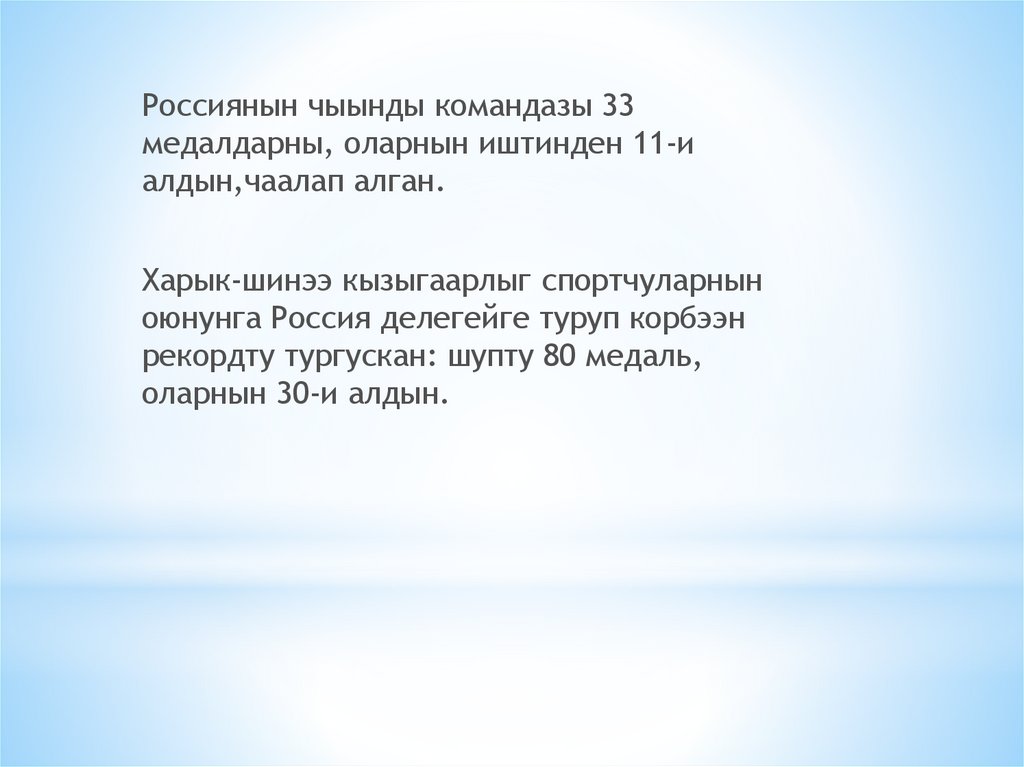 Россиянын чыынды командазы 33 медалдарны, оларнын иштинден 11-и алдын,чаалап алган.

Харык-шинээ кызыгаарлыг спортчуларнын оюнунга Россия делегейге туруп корбээн рекордту тургускан: шупту 80 медаль, оларнын 30-и алдын.